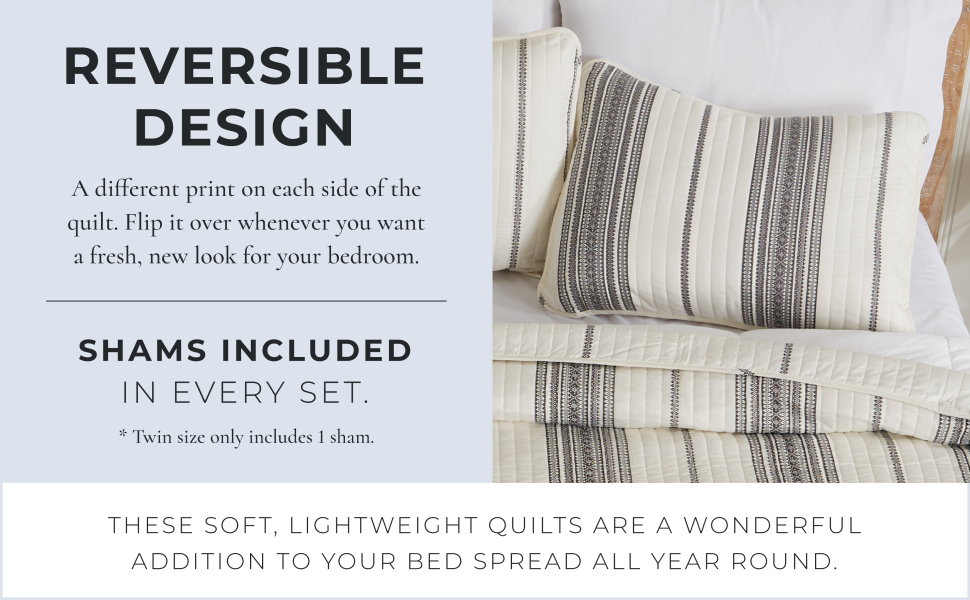 REVERSIBLE DESIGN

A different print on each side of the quilt. Flip it over whenever you want a fresh, new look for your bedroom.

SHAMS INCLUDED IN EVERY SET.

* Twin size only includes 1 sham.

THESE SOFT, LIGHTWEIGHT QUILTS ARE A WONDERFUL ADDITION TO YOUR BED SPREAD ALL YEAR ROUND.